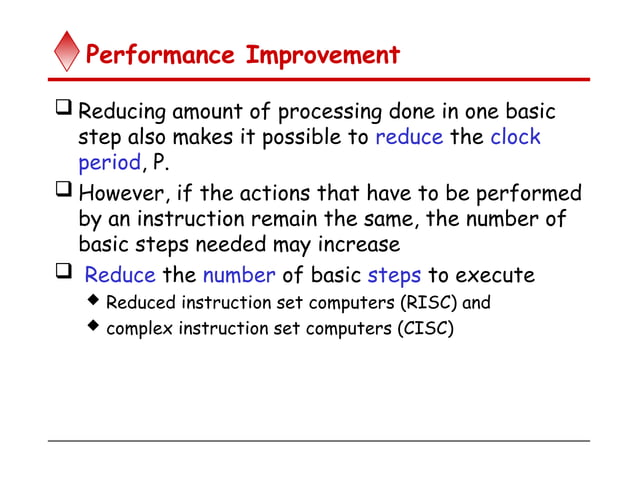 Performance Improvement

❑ Reducing amount of processing done in one basic step also makes it possible to reduce the clock period, P.

❑ However, if the actions that have to be performed by an instruction remain the same, the number of basic steps needed may increase

❑ Reduce the number of basic steps to execute

◆ Reduced instruction set computers (RISC) and

◆ complex instruction set computers (CISC)